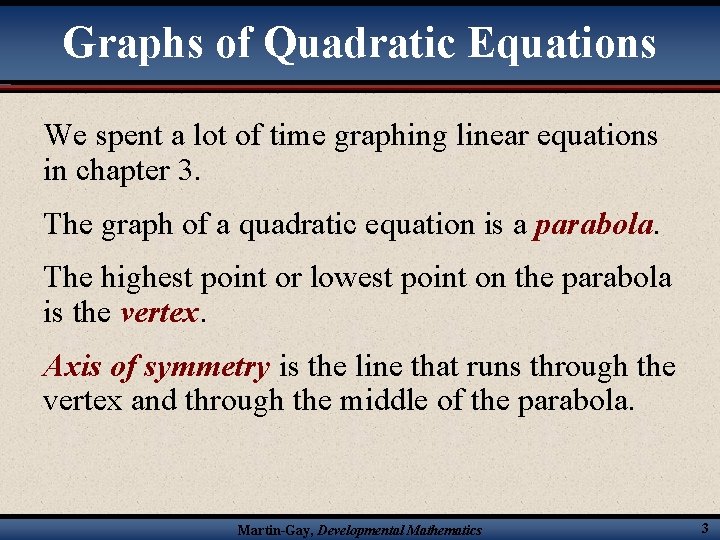 Graphs of Quadratic Equations

We spent a lot of time graphing linear equations in chapter 3.

The graph of a quadratic equation is a parabola.

The highest point or lowest point on the parabola is the vertex.

Axis of symmetry is the line that runs through the vertex and through the middle of the parabola.

Martin-Gay, Developmental Mathematics

3